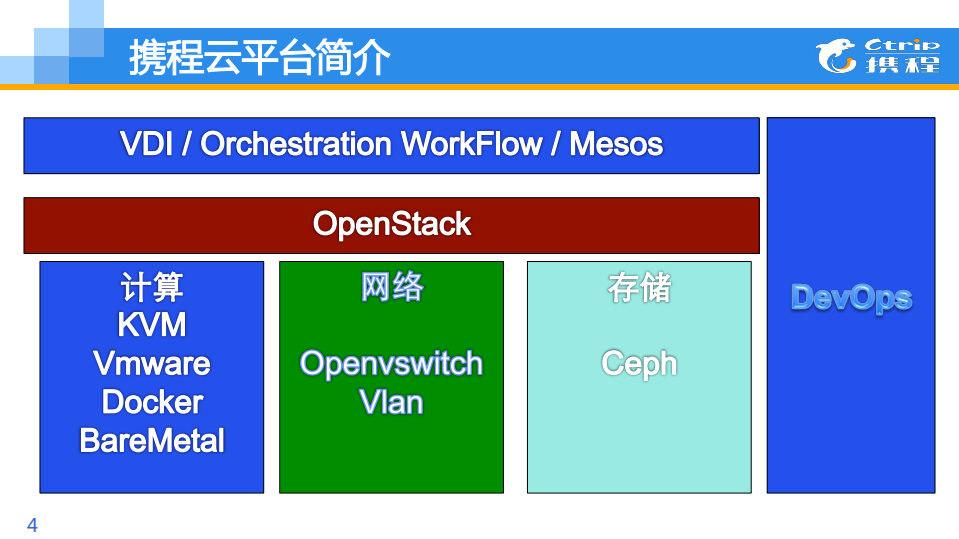 携程云平台简介

Ctrip 携程

VDI / Orchestration WorkFlow / Mesos

OpenStack

计算
KVM
Vmware
Docker
BareMetal

网络

Openvswitch
Vlan

存储

Ceph

DevOps

4